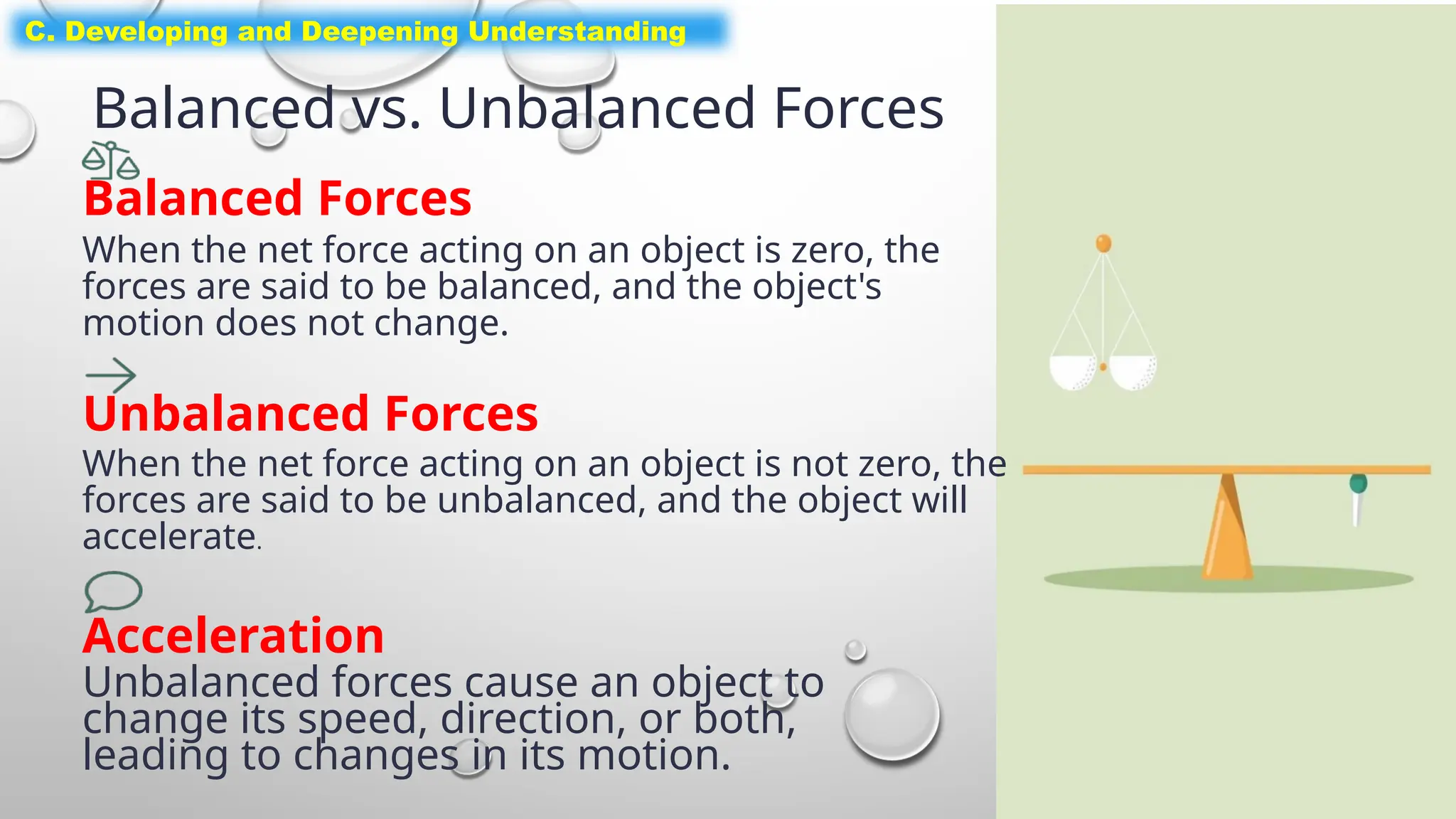 C. Developing and Deepening Understanding

Balanced vs. Unbalanced Forces

Balanced Forces

When the net force acting on an object is zero, the forces are said to be balanced, and the object's motion does not change.

Unbalanced Forces

When the net force acting on an object is not zero, the forces are said to be unbalanced, and the object will accelerate.

Acceleration

Unbalanced forces cause an object to change its speed, direction, or both, leading to changes in its motion.